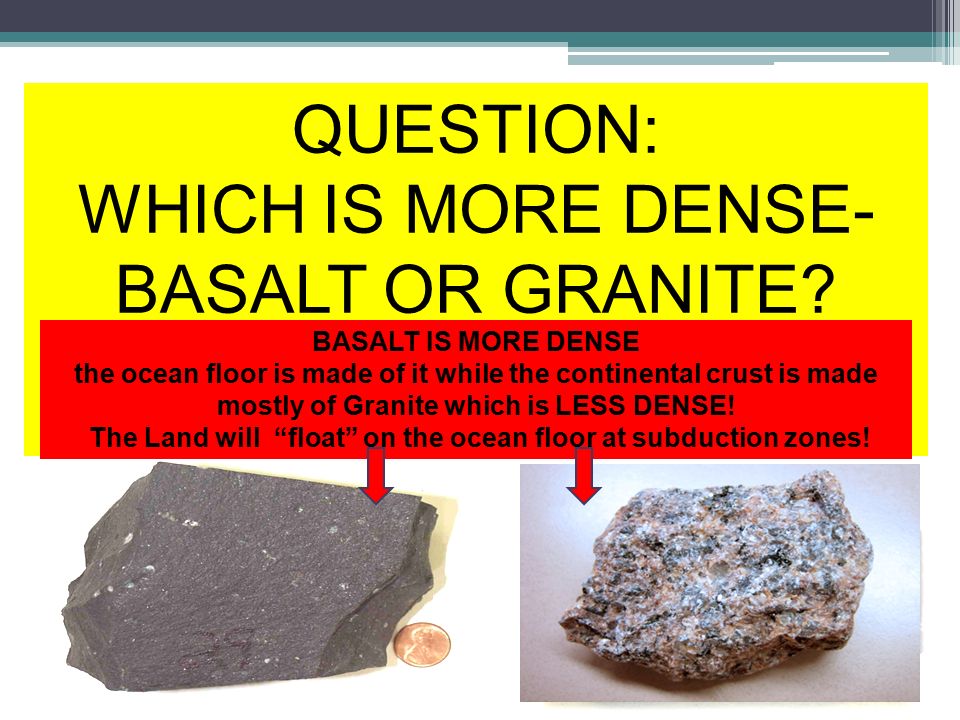 QUESTION:
WHICH IS MORE DENSE-
BASALT OR GRANITE?

BASALT IS MORE DENSE
the ocean floor is made of it while the continental crust is made mostly of Granite which is LESS DENSE!
The Land will "float" on the ocean floor at subduction zones!